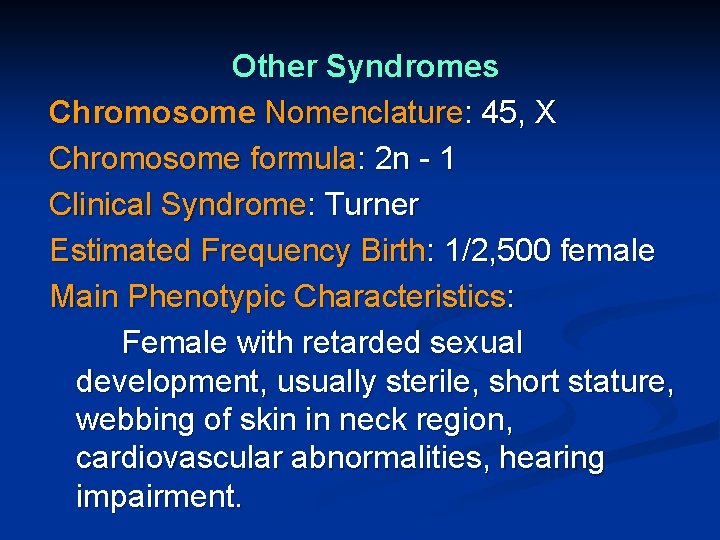 Other Syndromes

Chromosome Nomenclature: 45, X

Chromosome formula: 2n - 1

Clinical Syndrome: Turner

Estimated Frequency Birth: 1/2,500 female

Main Phenotypic Characteristics:

Female with retarded sexual development, usually sterile, short stature, webbing of skin in neck region, cardiovascular abnormalities, hearing impairment.